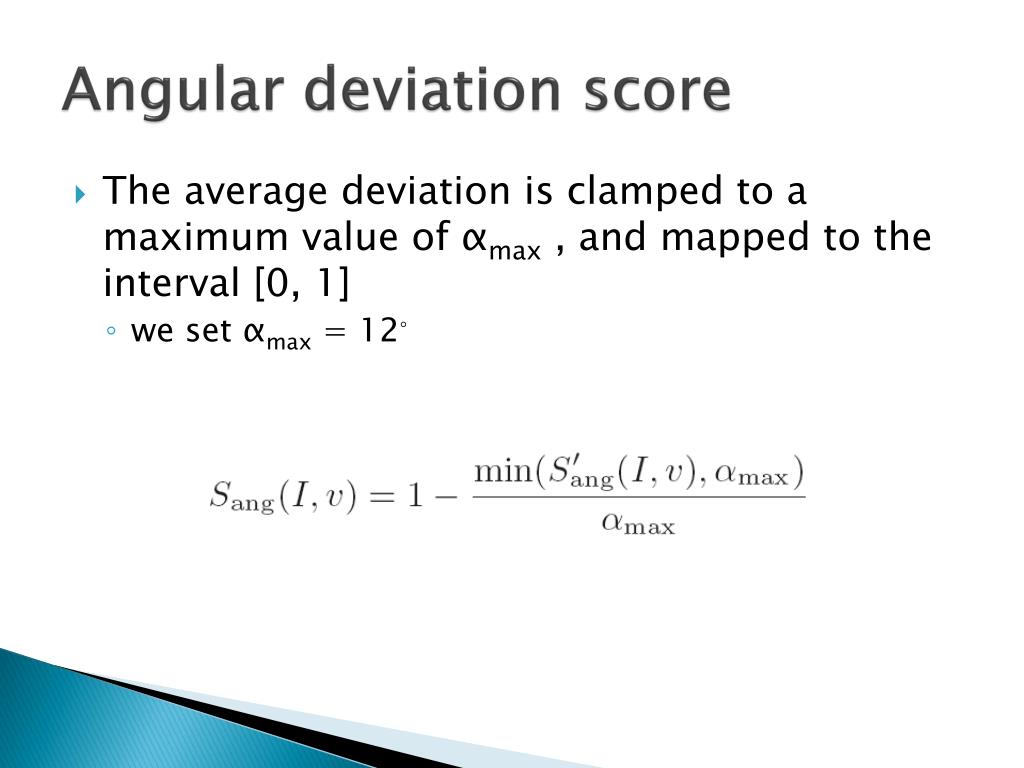 Angular deviation score

The average deviation is clamped to a maximum value of $\alpha_{max}$ , and mapped to the interval [0, 1]

we set $\alpha_{max} = 12^{\circ}$

$S_{\text{ang}}(I, v) = 1 - \frac{\min(S'_{\text{ang}}(I, v), \alpha_{\max})}{\alpha_{\max}}$